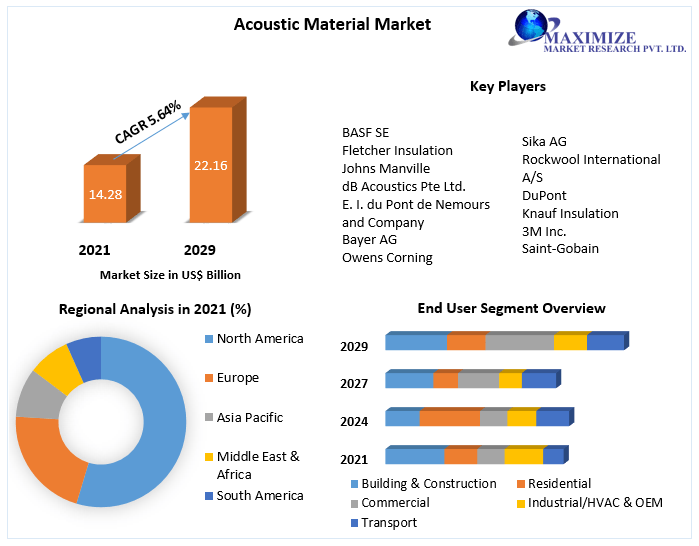 Acoustic Material Market

MAXIMIZE
MARKET RESEARCH PVT. LTD.

CAGR 5.64%

14.28

22.16

2021

2029

Market Size in US$ Billion

Key Players

BASF SE
Fletcher Insulation
Johns Manville
dB Acoustics Pte Ltd.
E. I. du Pont de Nemours and Company
Bayer AG
Owens Corning

Sika AG
Rockwool International A/S
DuPont
Knauf Insulation
3M Inc.
Saint-Gobain

Regional Analysis in 2021 (%)

North America
Europe
Asia Pacific
Middle East & Africa
South America

End User Segment Overview

2029
2027
2024
2021

Building & Construction
Residential
Commercial
Industrial/HVAC & OEM
Transport